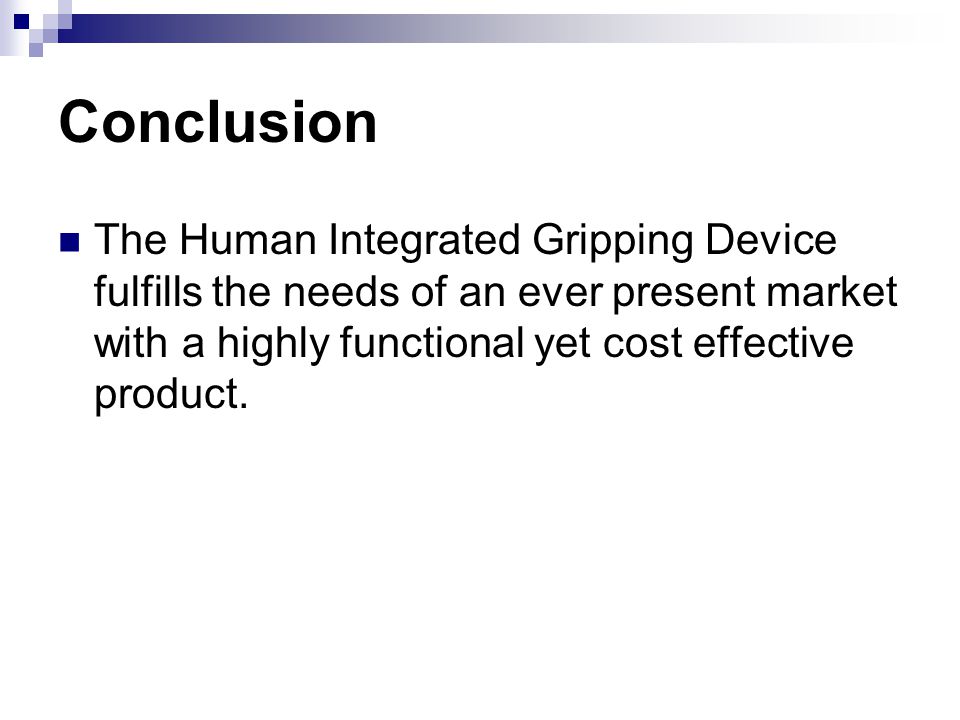 Conclusion

The Human Integrated Gripping Device fulfills the needs of an ever present market with a highly functional yet cost effective product.